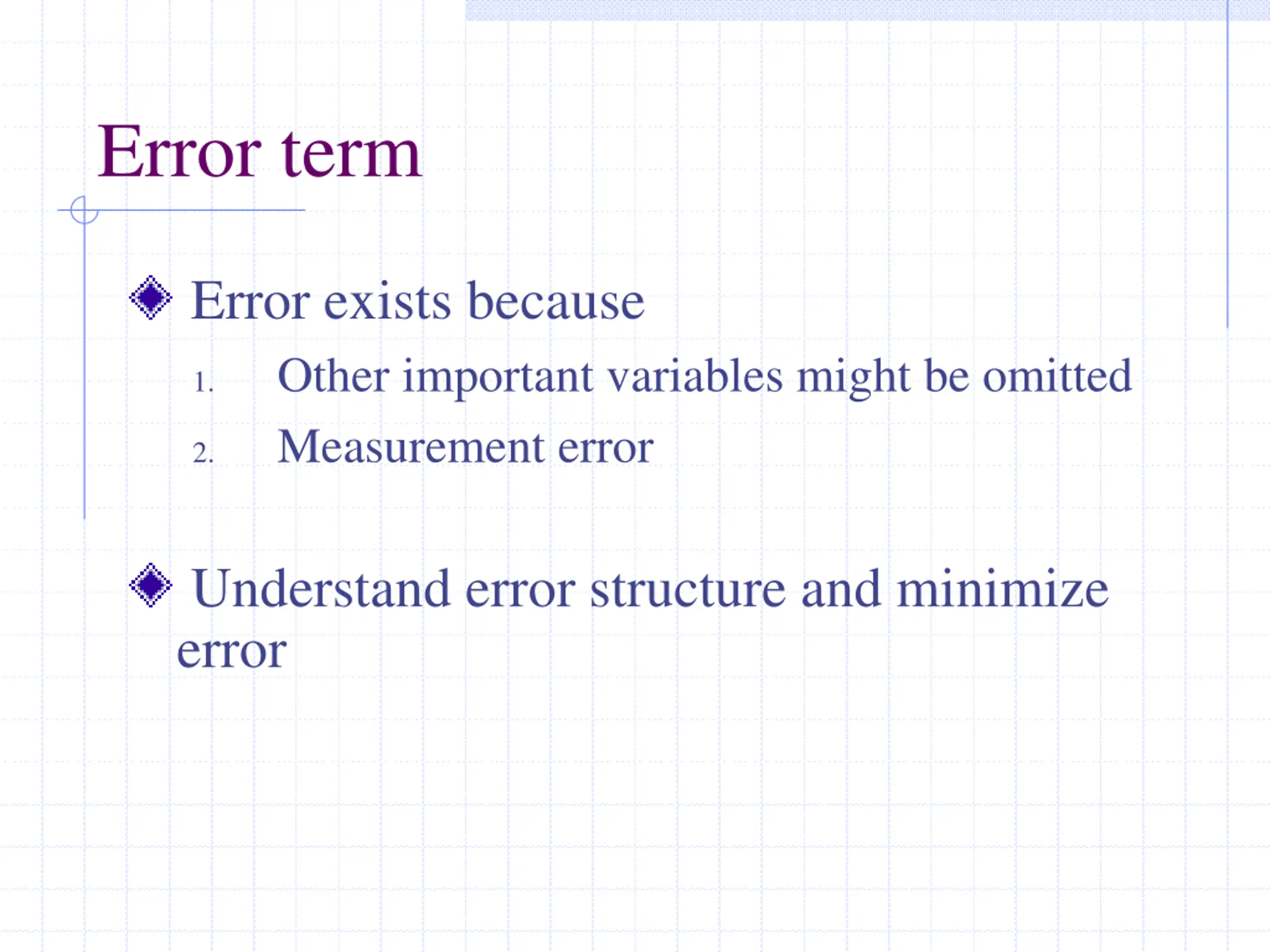 Error term

Error exists because

1. Other important variables might be omitted
2. Measurement error

Understand error structure and minimize error